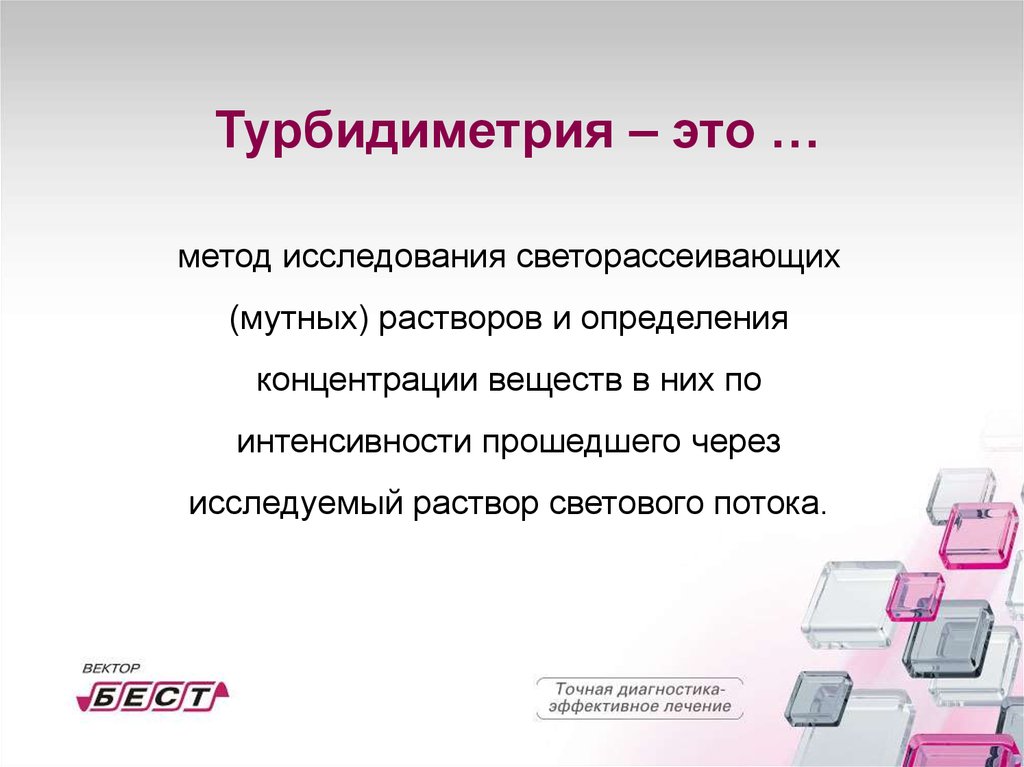 Турбидиметрия – это …

метод исследования светорассеивающих (мутных) растворов и определения концентрации веществ в них по интенсивности прошедшего через исследуемый раствор светового потока.

ВЕКТОР
БЕСТ

Точная диагностика-
эффективное лечение